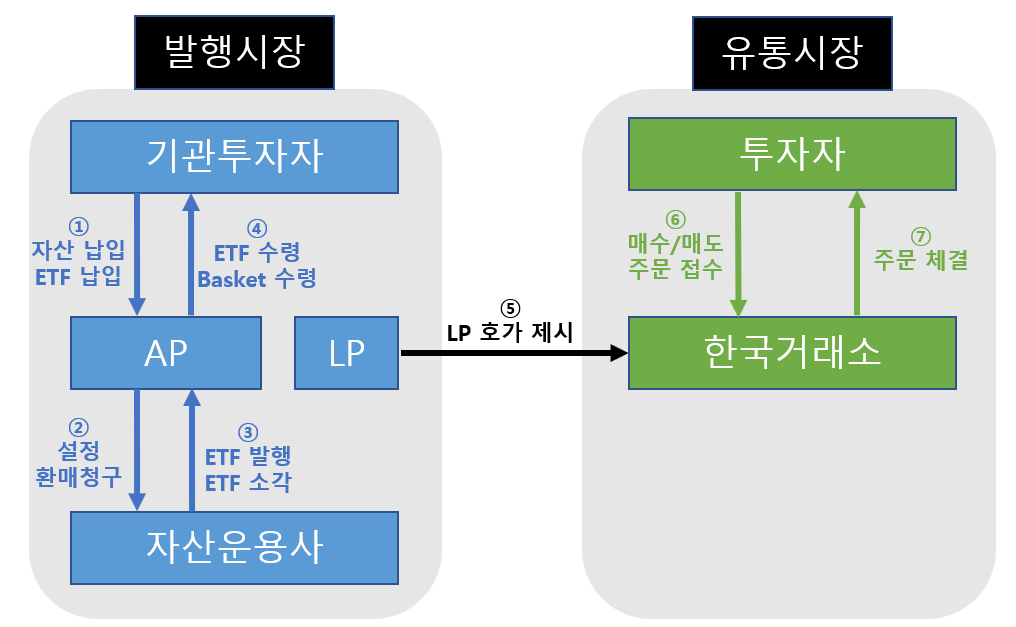 발행시장

기관투자자

①
자산 납입
ETF 납입

④
ETF 수령
Basket 수령

AP

LP

②
설정
환매청구

③
ETF 발행
ETF 소각

자산운용사

⑤
LP 호가 제시

유통시장

투자자

⑥
매수/매도
주문 접수

⑦
주문 체결

한국거래소